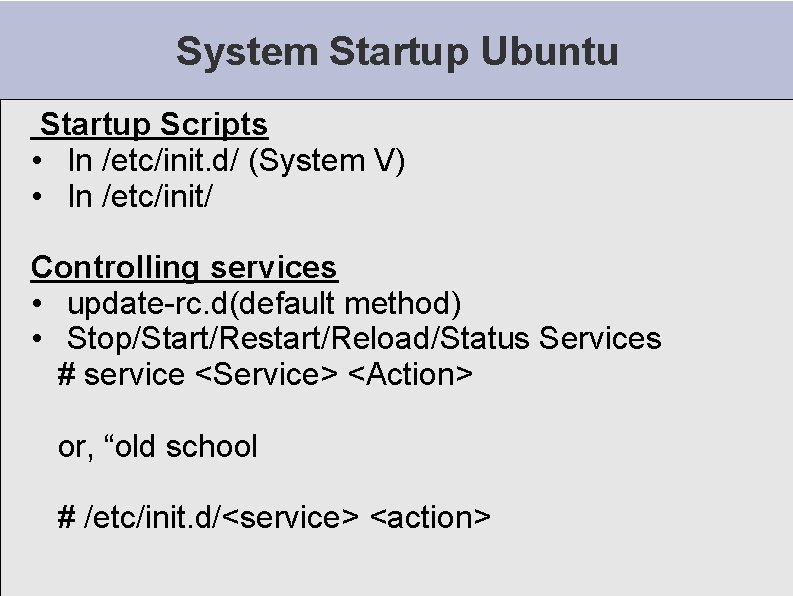 System Startup Ubuntu

Startup Scripts
• In /etc/init.d/ (System V)
• In /etc/init/

Controlling services
• update-rc.d(default method)
• Stop/Start/Restart/Reload/Status Services
# service <Service> <Action>

or, “old school

# /etc/init.d/<service> <action>